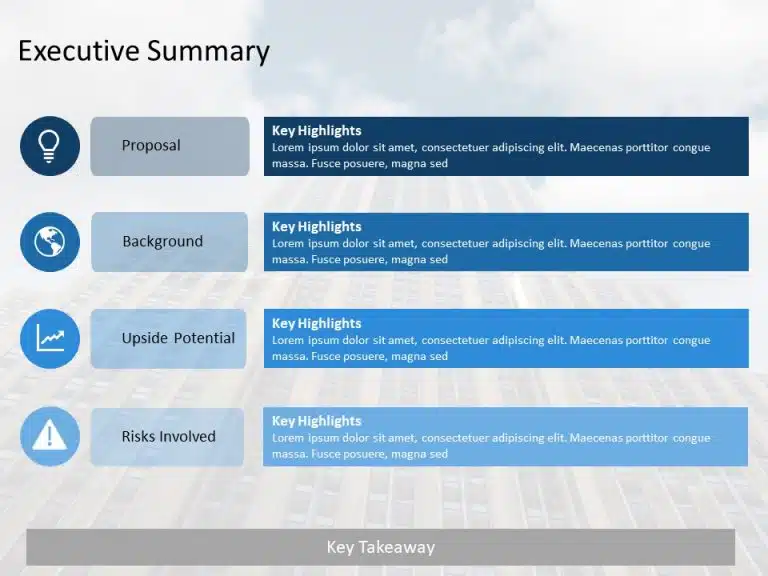 Executive Summary

Proposal

Key Highlights
Lorem ipsum dolor sit amet, consectetuer adipiscing elit. Maecenas porttitor congue massa. Fusce posuere, magna sed

Background

Key Highlights
Lorem ipsum dolor sit amet, consectetuer adipiscing elit. Maecenas porttitor congue massa. Fusce posuere, magna sed

Upside Potential

Key Highlights
Lorem ipsum dolor sit amet, consectetuer adipiscing elit. Maecenas porttitor congue massa. Fusce posuere, magna sed

Risks Involved

Key Highlights
Lorem ipsum dolor sit amet, consectetuer adipiscing elit. Maecenas porttitor congue massa. Fusce posuere, magna sed

Key Takeaway